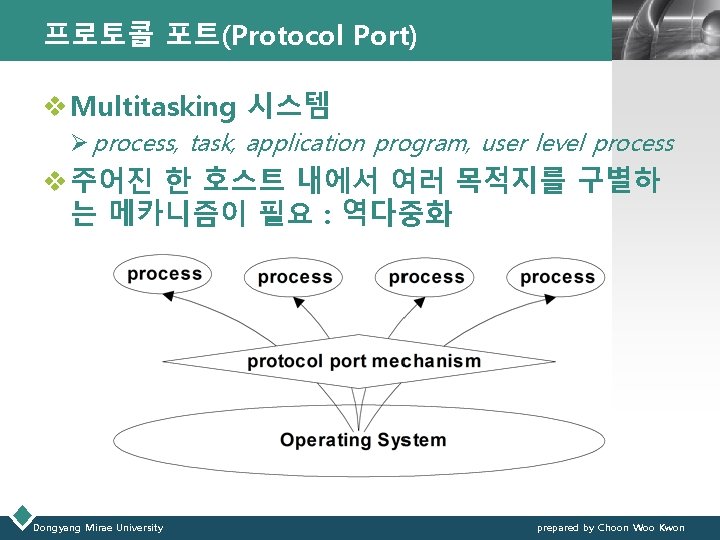 프로토콜 포트(Protocol Port)

❖ Multitasking 시스템

➢ process, task, application program, user level process

❖ 주어진 한 호스트 내에서 여러 목적지를 구별하는 메카니즘이 필요 : 역다중화

process

process

process

process

protocol port mechanism

Operating System

Dongyang Mirae University

prepared by Choon Woo Kwon